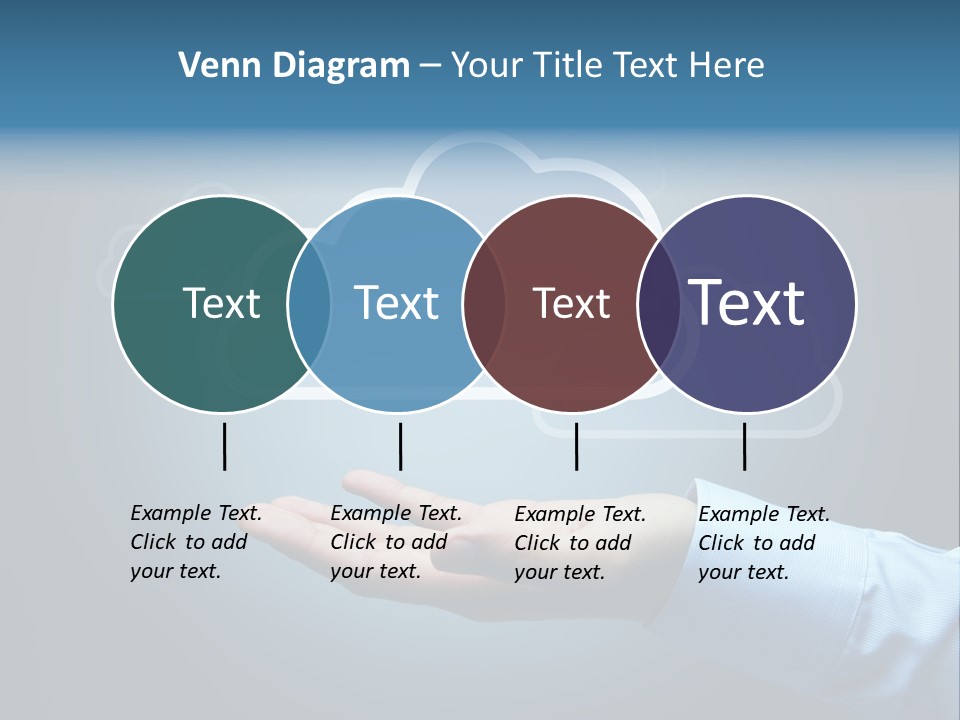 Venn Diagram – Your Title Text Here

Text

Text

Text

Text

Example Text. Click to add your text.

Example Text. Click to add your text.

Example Text. Click to add your text.

Example Text. Click to add your text.